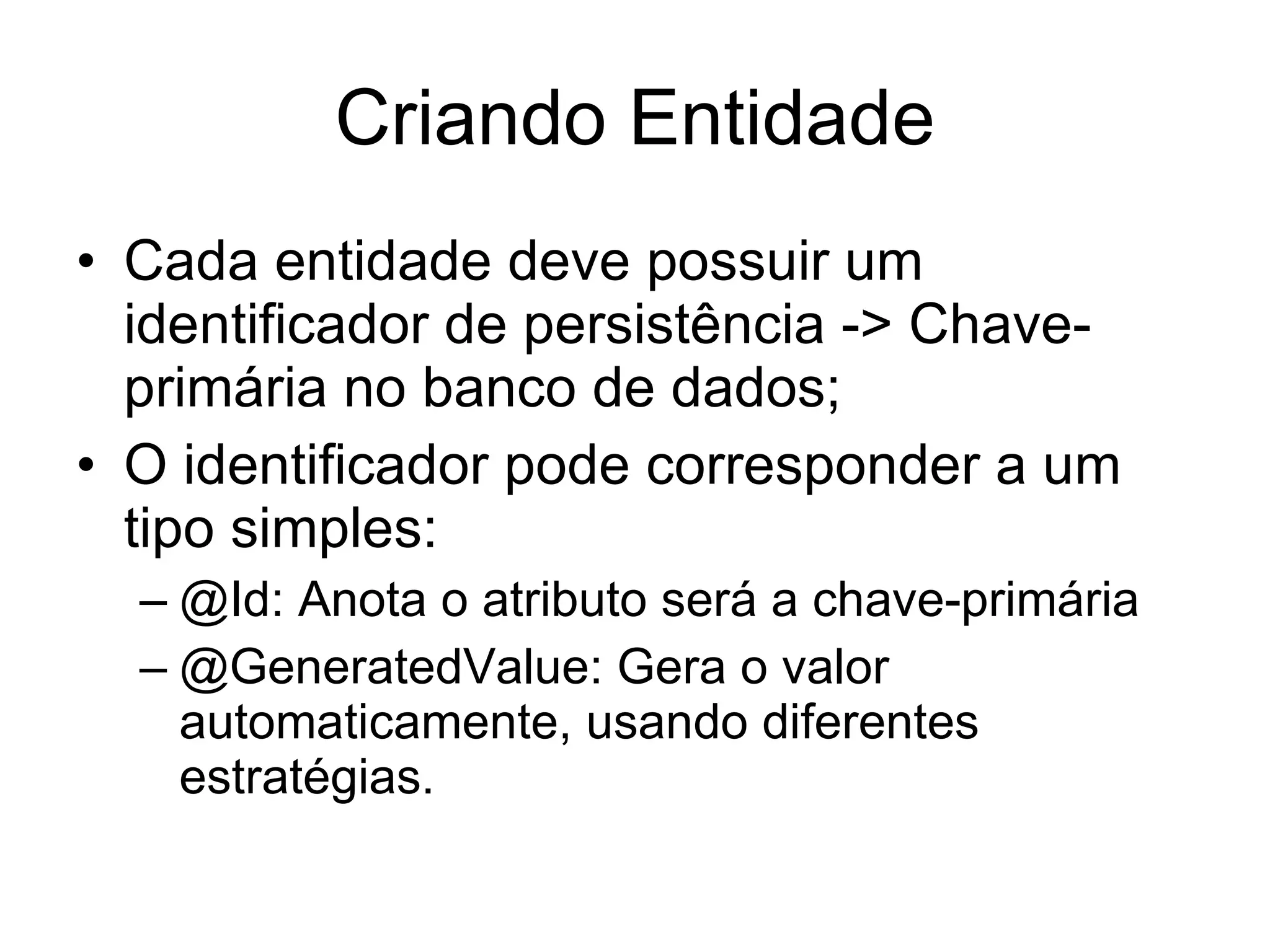 Criando Entidade

• Cada entidade deve possuir um identificador de persistência -> Chave-primária no banco de dados;
• O identificador pode corresponder a um tipo simples:
– @Id: Anota o atributo será a chave-primária
– @GeneratedValue: Gera o valor automaticamente, usando diferentes estratégias.